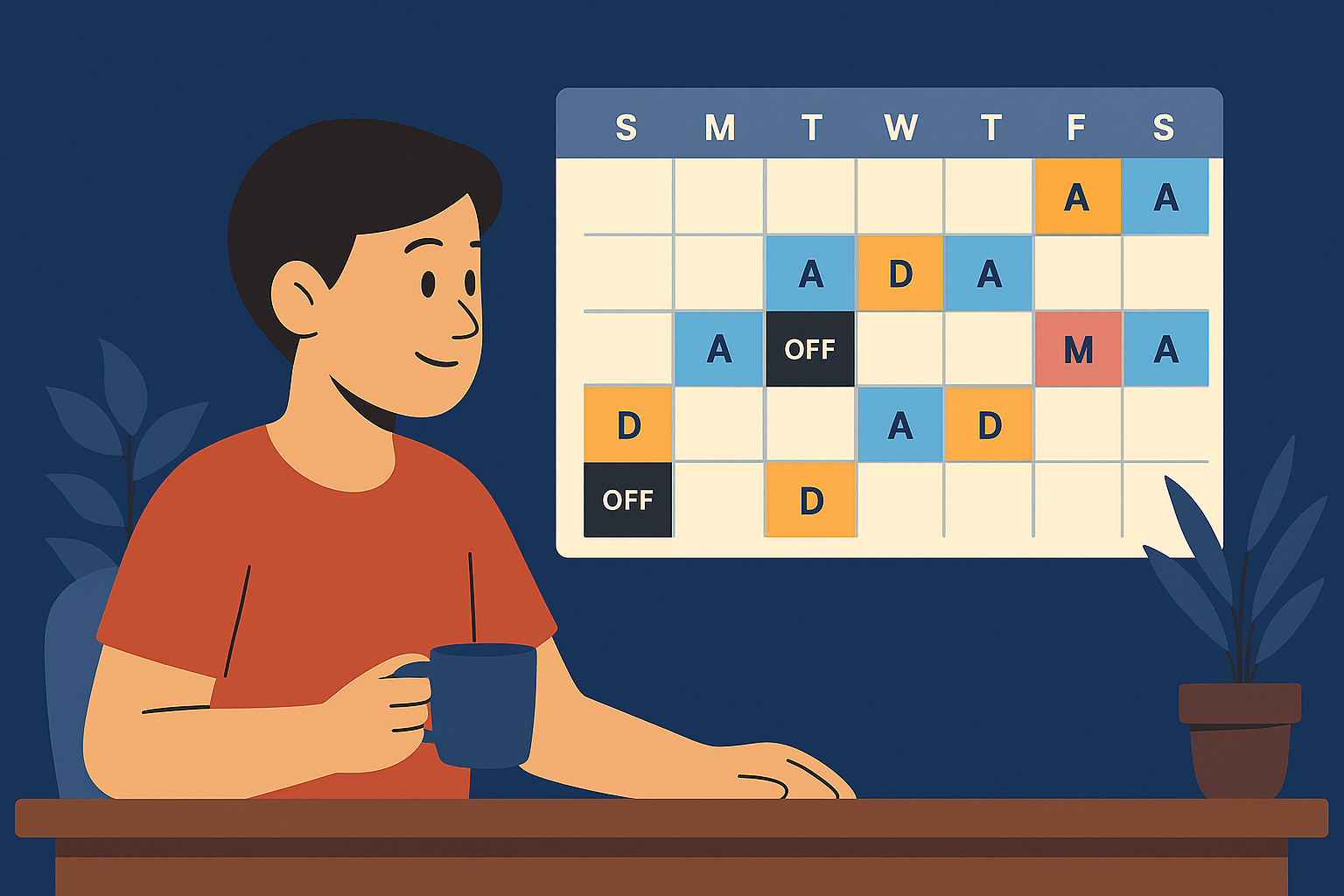 | S | M | T | W | T | F | S |
|---|---|---|---|---|---|---|
| | | | | | A | A |
| | | A | D | A | | |
| | A | OFF | | | M | A |
| D | | | A | D | | |
| OFF | | D | | | | |